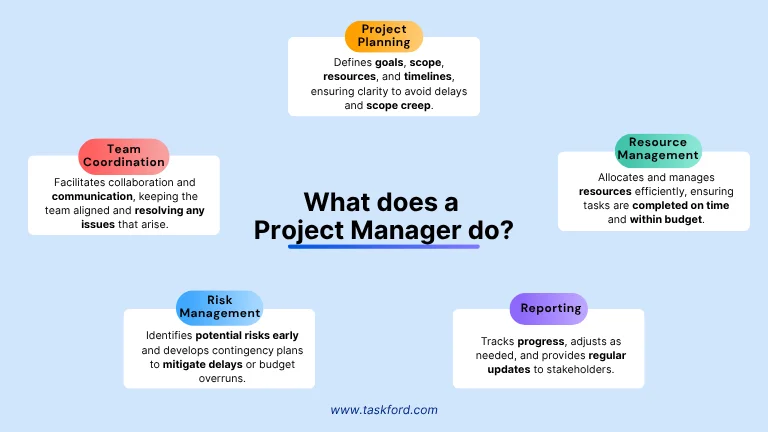 Project Planning

Defines goals, scope, resources, and timelines, ensuring clarity to avoid delays and scope creep.

Team Coordination

Facilitates collaboration and communication, keeping the team aligned and resolving any issues that arise.

What does a Project Manager do?

Resource Management

Allocates and manages resources efficiently, ensuring tasks are completed on time and within budget.

Risk Management

Identifies potential risks early and develops contingency plans to mitigate delays or budget overruns.

Reporting

Tracks progress, adjusts as needed, and provides regular updates to stakeholders.

www.taskford.com